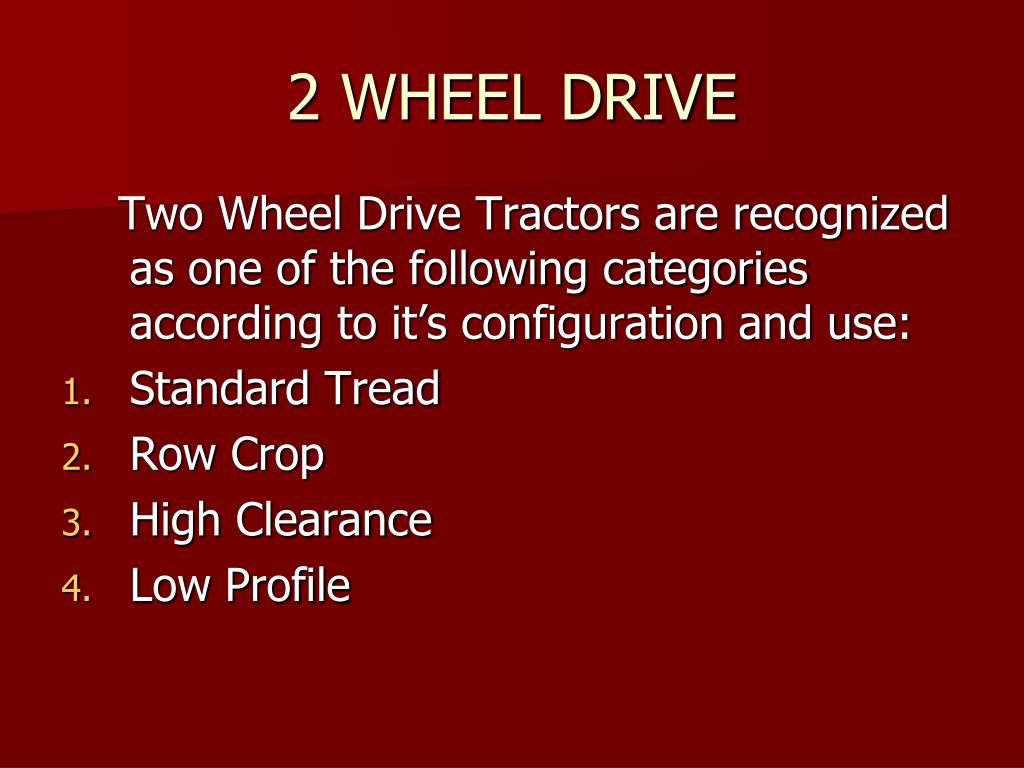 2 WHEEL DRIVE

Two Wheel Drive Tractors are recognized as one of the following categories according to it’s configuration and use:

1. Standard Tread
2. Row Crop
3. High Clearance
4. Low Profile